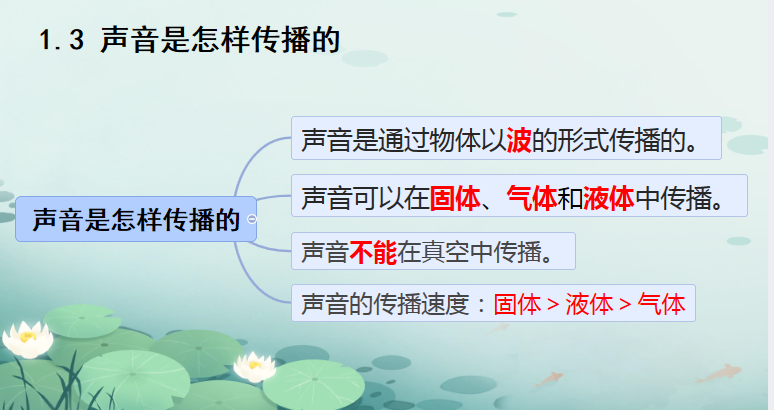 1.3 声音是怎样传播的

声音是怎样传播的

声音是通过物体以波的形式传播的。

声音可以在固体、气体和液体中传播。

声音不能在真空中传播。

声音的传播速度：固体 > 液体 > 气体